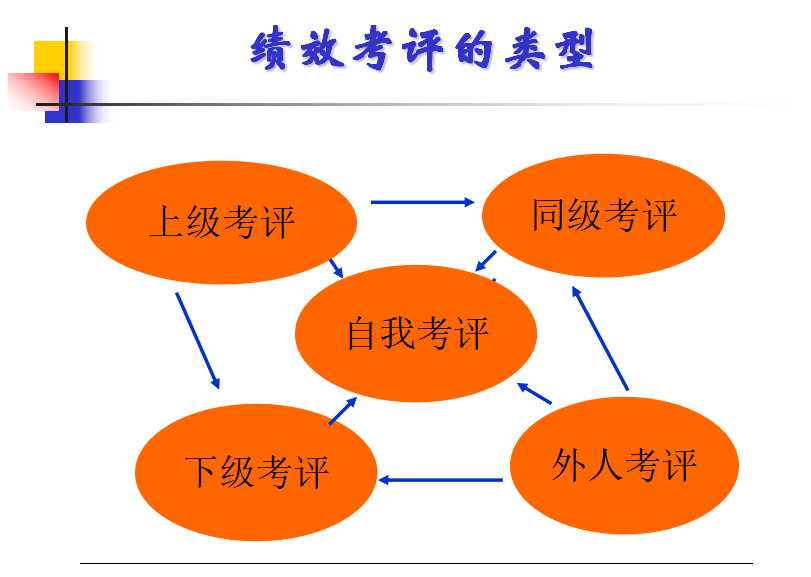 绩效考评的类型

上级考评

同级考评

自我考评

下级考评

外人考评